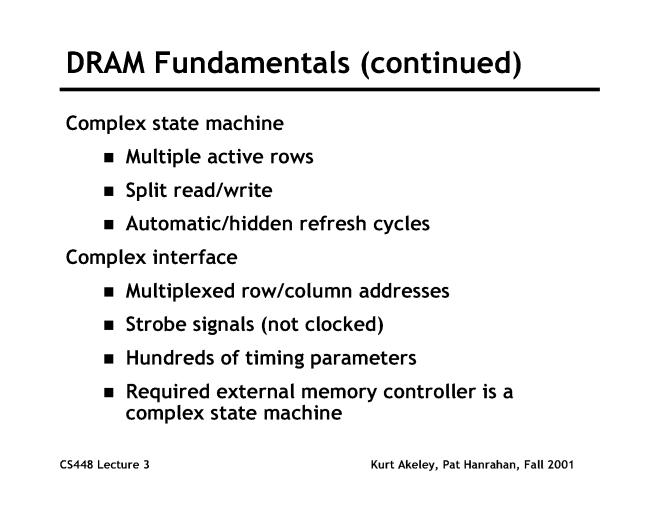 DRAM Fundamentals (continued)

Complex state machine

- Multiple active rows
- Split read/write
- Automatic/hidden refresh cycles

Complex interface

- Multiplexed row/column addresses
- Strobe signals (not clocked)
- Hundreds of timing parameters
- Required external memory controller is a complex state machine

CS448 Lecture 3

Kurt Akeley, Pat Hanrahan, Fall 2001